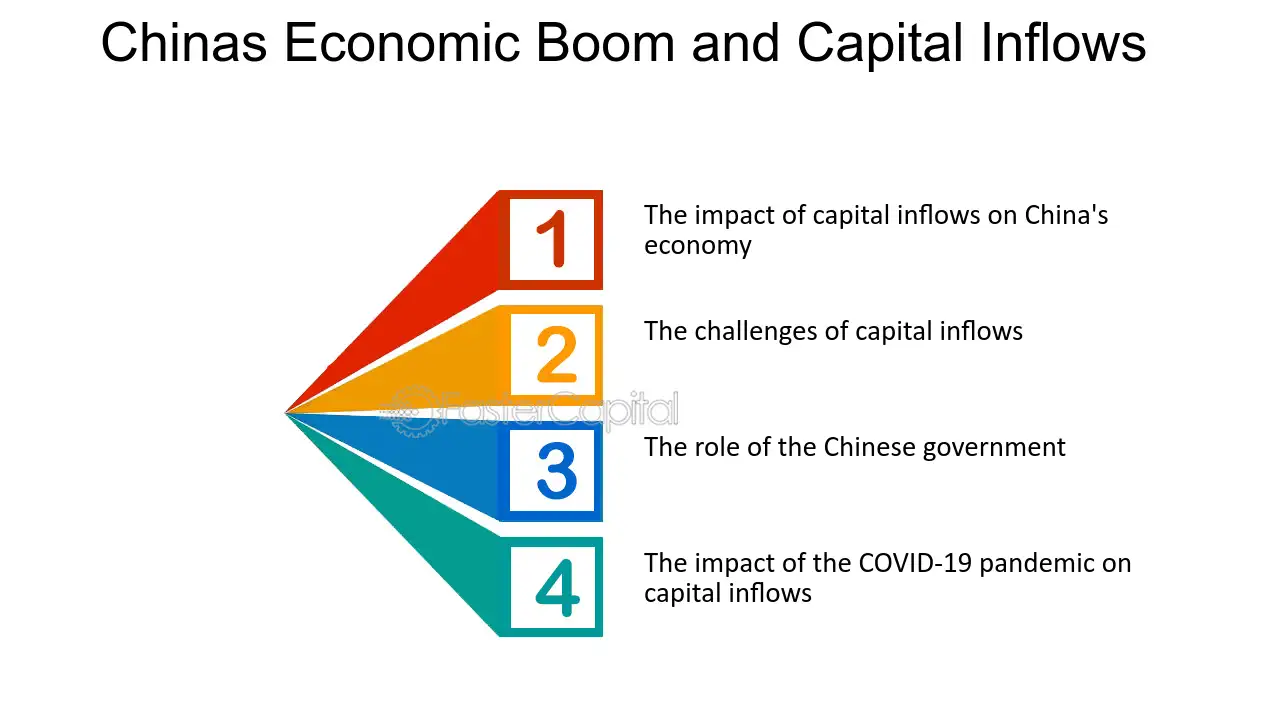 Chinas Economic Boom and Capital Inflows

1
The impact of capital inflows on China's economy

2
The challenges of capital inflows

FasterCapital

3
The role of the Chinese government

4
The impact of the COVID-19 pandemic on capital inflows